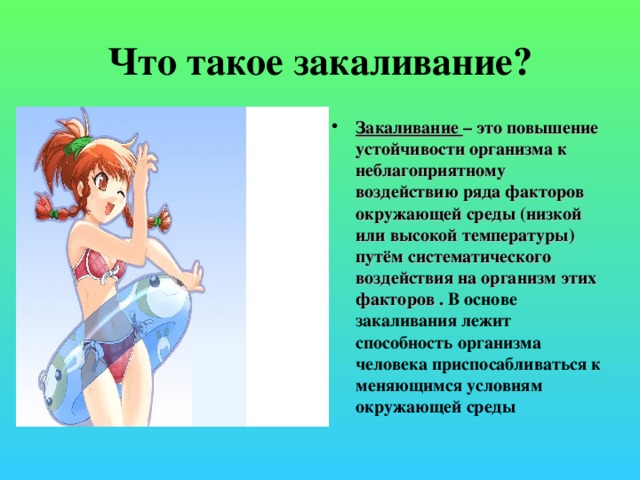 Что такое закаливание?

• Закаливание – это повышение устойчивости организма к неблагоприятному воздействию ряда факторов окружающей среды (низкой или высокой температуры) путём систематического воздействия на организм этих факторов . В основе закаливания лежит способность организма человека приспосабливаться к меняющимся условиям окружающей среды